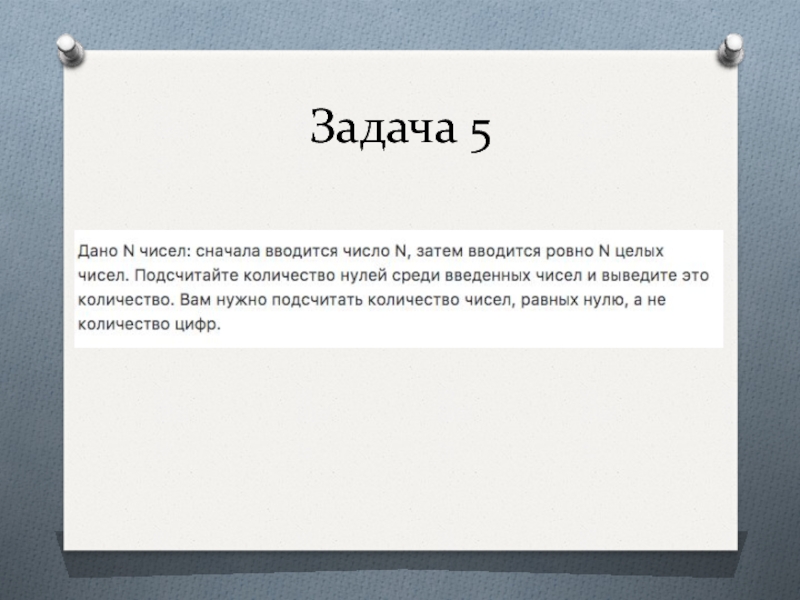 Задача 5

Дано N чисел: сначала вводится число N, затем вводится ровно N целых чисел. Подсчитайте количество нулей среди введенных чисел и выведите это количество. Вам нужно подсчитать количество чисел, равных нулю, а не количество цифр.